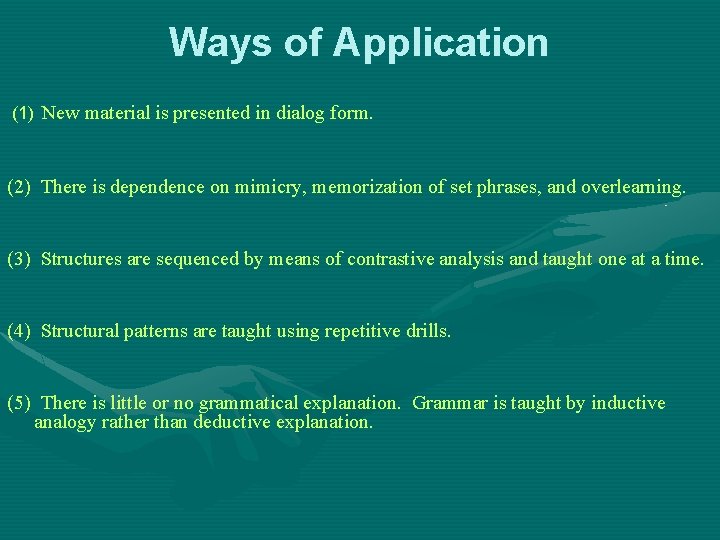 Ways of Application

(1) New material is presented in dialog form.

(2) There is dependence on mimicry, memorization of set phrases, and overlearning.

(3) Structures are sequenced by means of contrastive analysis and taught one at a time.

(4) Structural patterns are taught using repetitive drills.

(5) There is little or no grammatical explanation. Grammar is taught by inductive analogy rather than deductive explanation.